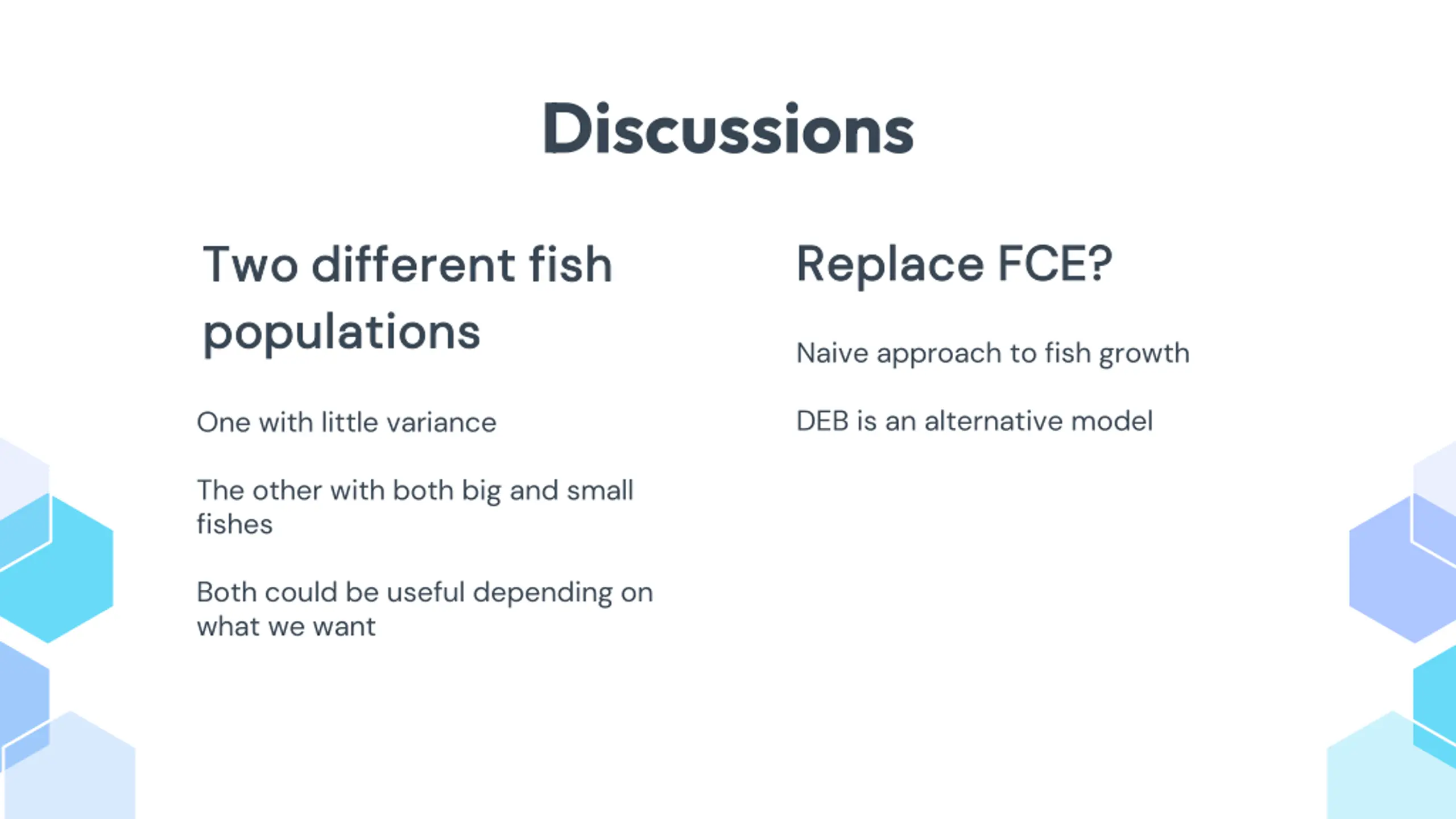 Discussions

Two different fish populations

One with little variance

The other with both big and small fishes

Both could be useful depending on what we want

Replace FCE?

Naive approach to fish growth

DEB is an alternative model